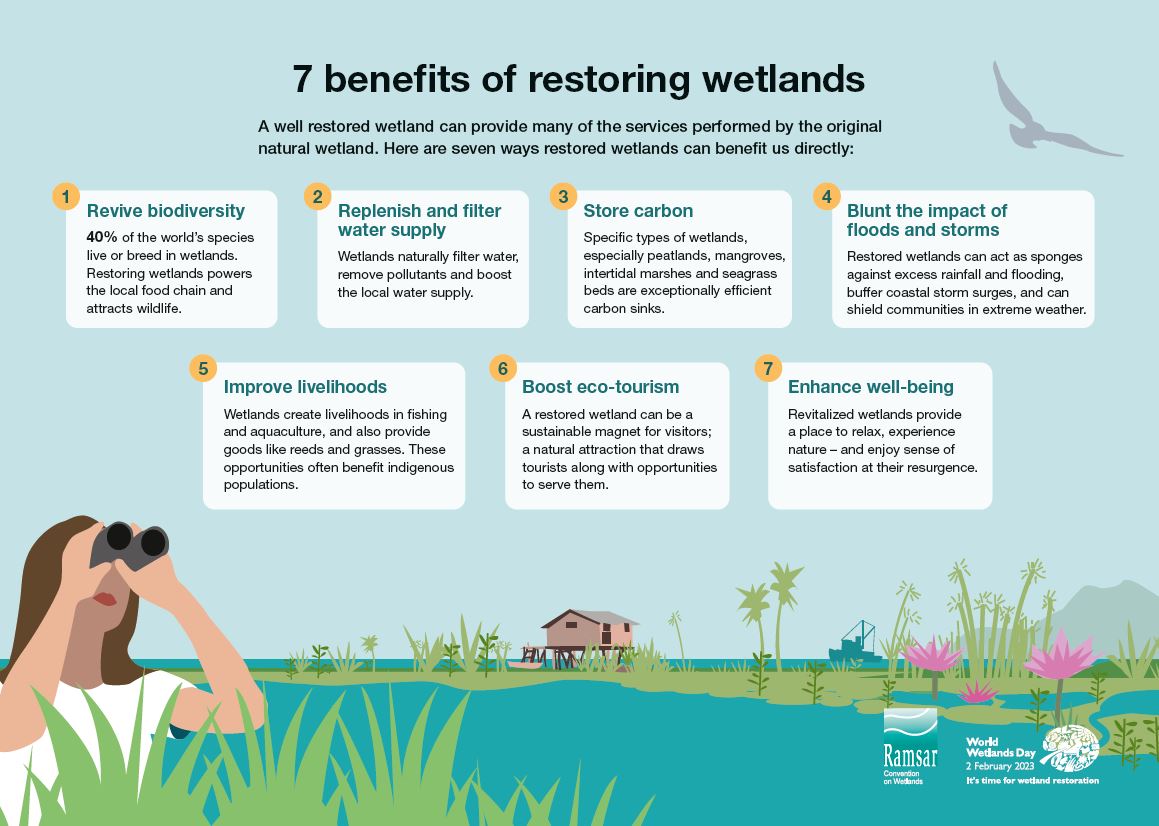 7 benefits of restoring wetlands

A well restored wetland can provide many of the services performed by the original natural wetland. Here are seven ways restored wetlands can benefit us directly:

1
Revive biodiversity
40% of the world's species live or breed in wetlands. Restoring wetlands powers the local food chain and attracts wildlife.

2
Replenish and filter water supply
Wetlands naturally filter water, remove pollutants and boost the local water supply.

3
Store carbon
Specific types of wetlands, especially peatlands, mangroves, intertidal marshes and seagrass beds are exceptionally efficient carbon sinks.

4
Blunt the impact of floods and storms
Restored wetlands can act as sponges against excess rainfall and flooding, buffer coastal storm surges, and can shield communities in extreme weather.

5
Improve livelihoods
Wetlands create livelihoods in fishing and aquaculture, and also provide goods like reeds and grasses. These opportunities often benefit indigenous populations.

6
Boost eco-tourism
A restored wetland can be a sustainable magnet for visitors; a natural attraction that draws tourists along with opportunities to serve them.

7
Enhance well-being
Revitalized wetlands provide a place to relax, experience nature – and enjoy sense of satisfaction at their resurgence.

Ramsar
Convention on Wetlands

World Wetlands Day
2 February 2023
It's time for wetland restoration